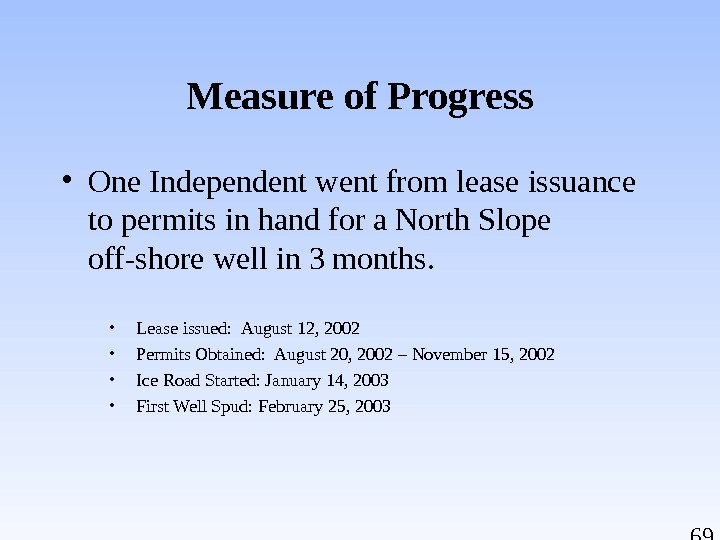 Measure of Progress

• One Independent went from lease issuance to permits in hand for a North Slope off-shore well in 3 months.

• Lease issued: August 12, 2002
• Permits Obtained: August 20, 2002 – November 15, 2002
• Ice Road Started: January 14, 2003
• First Well Spud: February 25, 2003

69